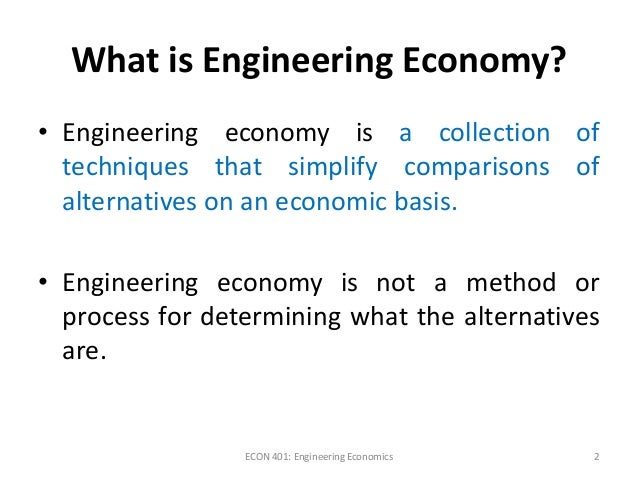 What is Engineering Economy?

• Engineering economy is a collection of techniques that simplify comparisons of alternatives on an economic basis.

• Engineering economy is not a method or process for determining what the alternatives are.

ECON 401: Engineering Economics

2